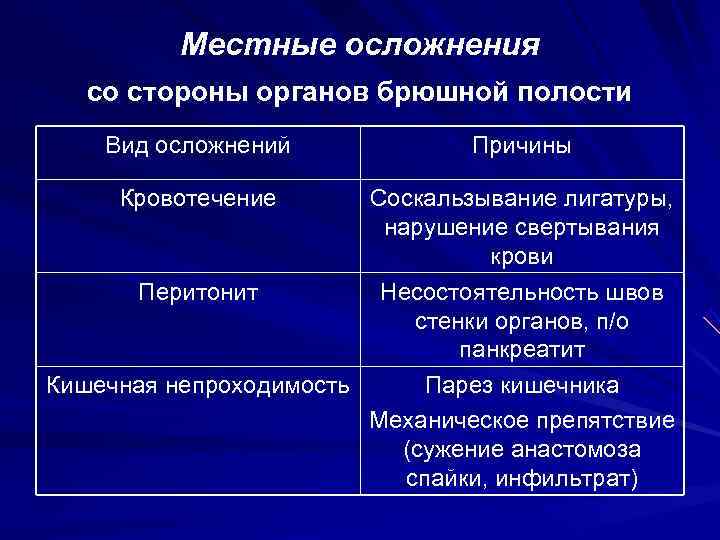 Местные осложнения

со стороны органов брюшной полости

| Вид осложнений | Причины |
|---|---|
| Кровотечение | Соскальзывание лигатуры, нарушение свертывания крови |
| Перитонит | Несостоятельность швов стенки органов, п/о панкреатит |
| Кишечная непроходимость | Парез кишечника Механическое препятствие (сужение анастомоза спайки, инфильтрат) |